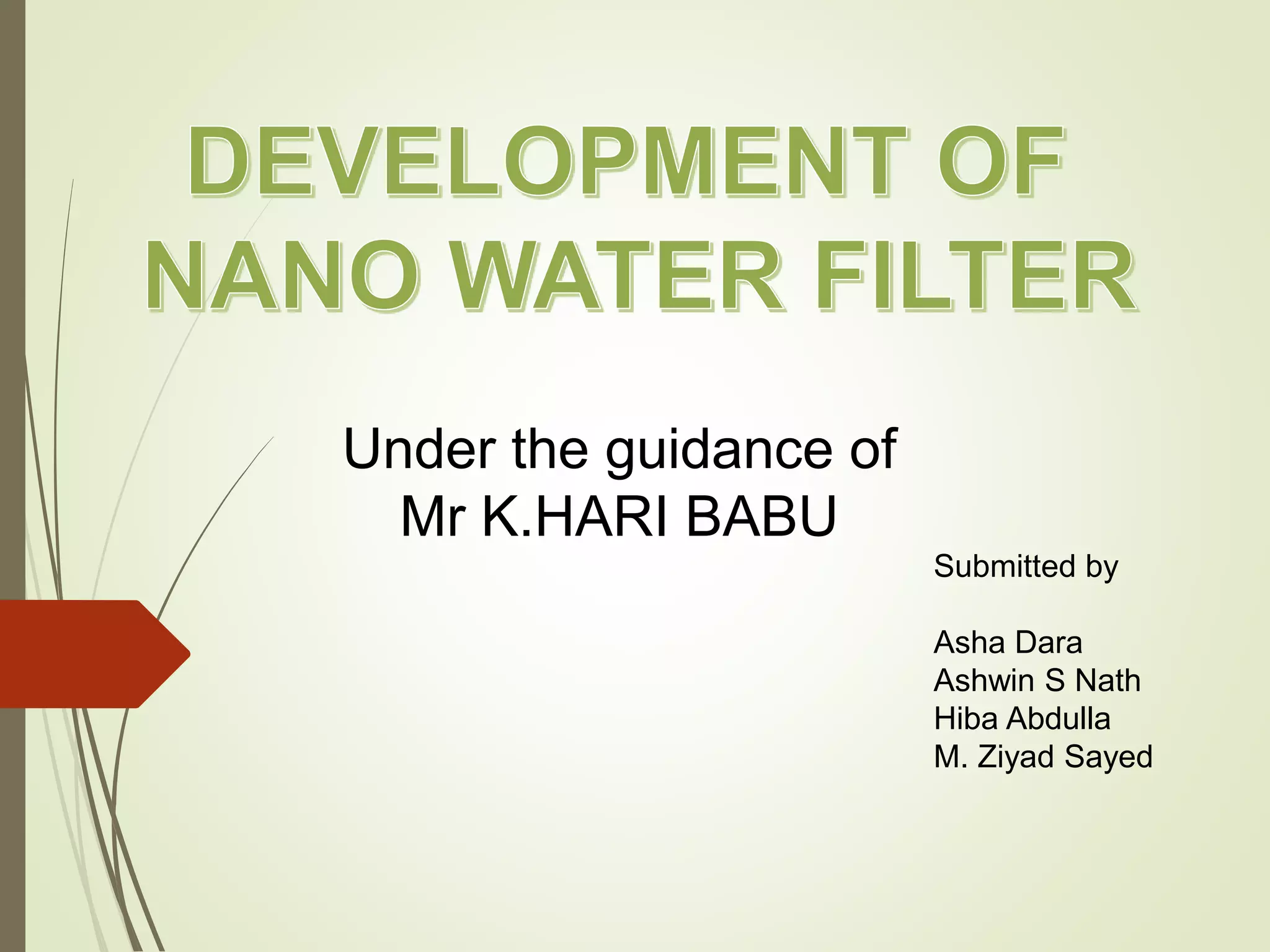 DEVELOPMENT OF NANO WATER FILTER

Under the guidance of
Mr K.HARI BABU

Submitted by

Asha Dara
Ashwin S Nath
Hiba Abdulla
M. Ziyad Sayed